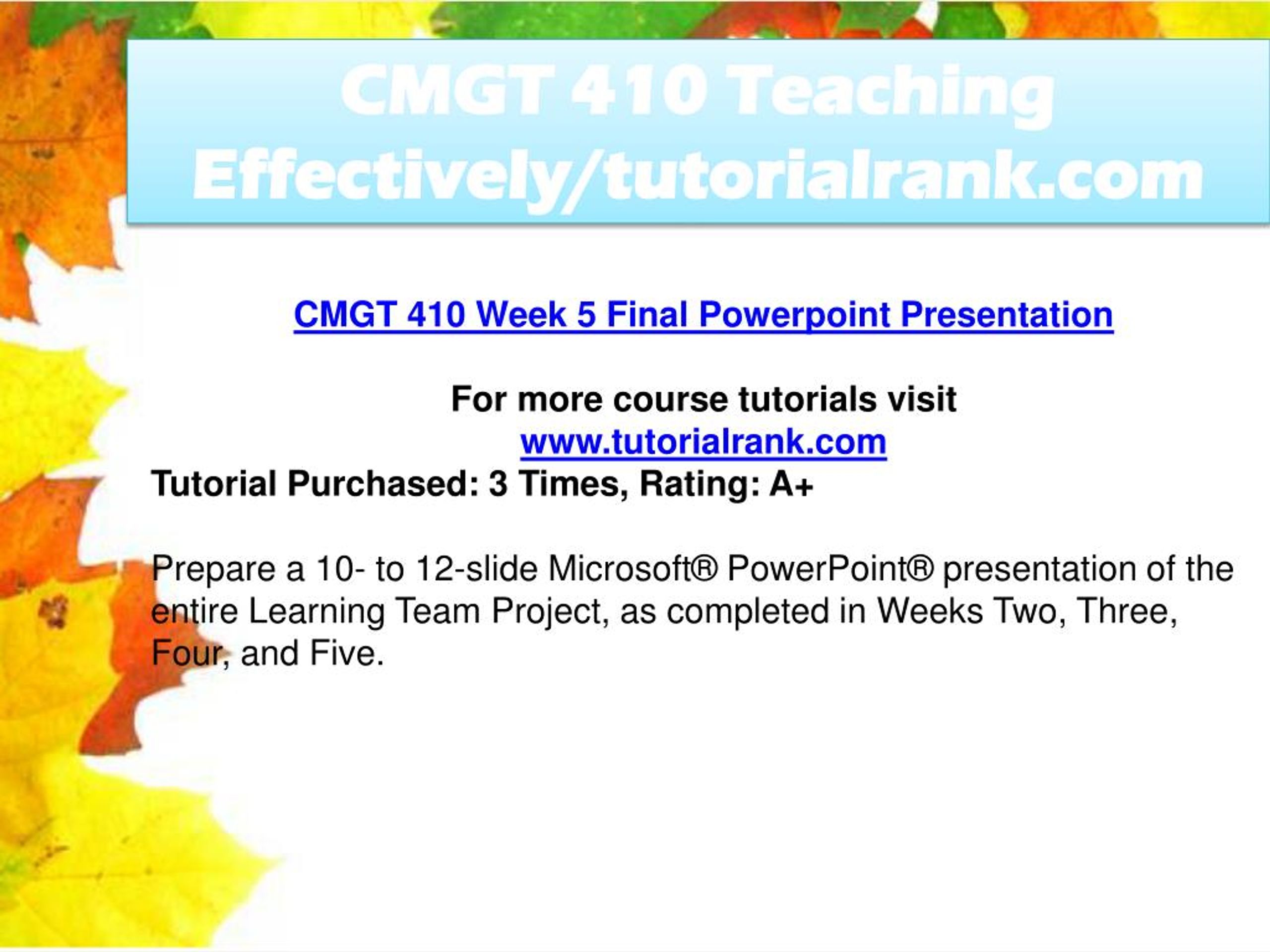 CMGT 410 Teaching Effectively/tutorialrank.com

CMGT 410 Week 5 Final Powerpoint Presentation

For more course tutorials visit
www.tutorialrank.com
Tutorial Purchased: 3 Times, Rating: A+

Prepare a 10- to 12-slide Microsoft® PowerPoint® presentation of the entire Learning Team Project, as completed in Weeks Two, Three, Four, and Five.